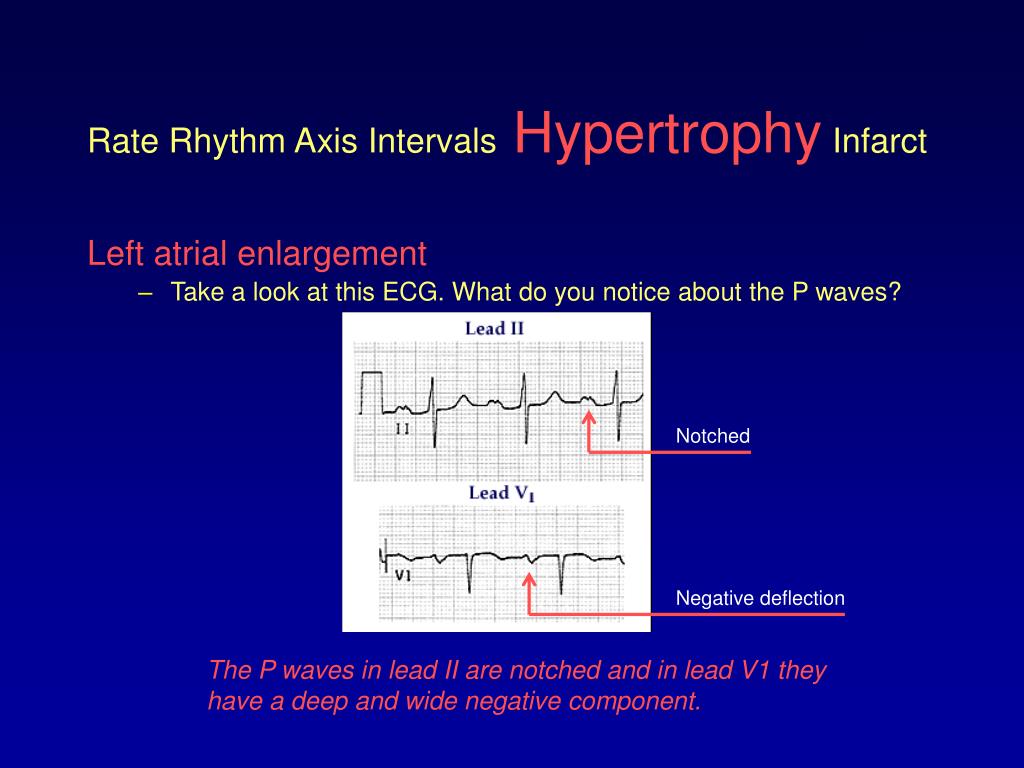 Rate Rhythm Axis Intervals Hypertrophy Infarct

Left atrial enlargement

– Take a look at this ECG. What do you notice about the P waves?

Lead II

II

Notched

Lead $V_1$

V1

Negative deflection

The P waves in lead II are notched and in lead V1 they have a deep and wide negative component.